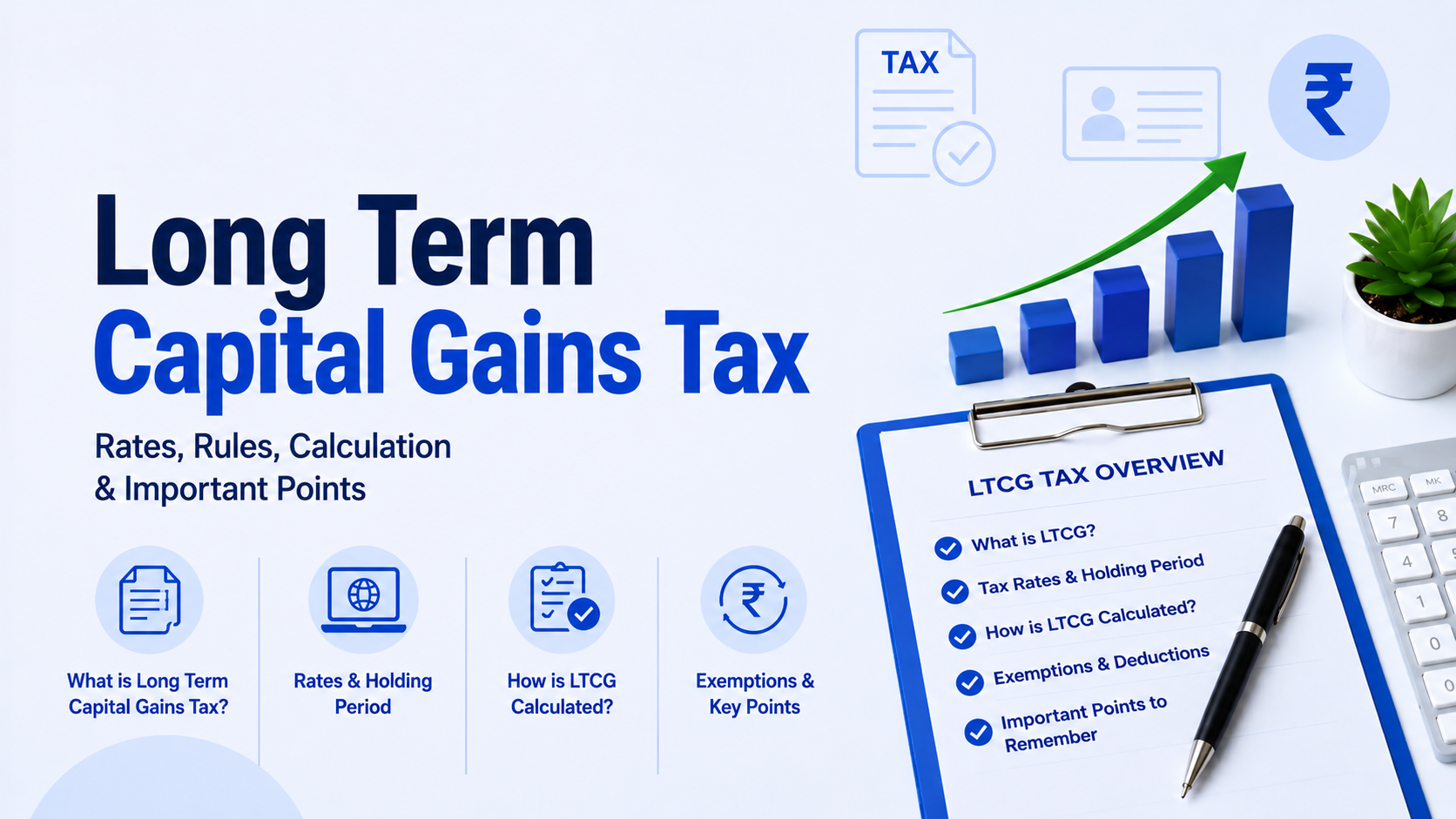 TAX

₹

Long Term
Capital Gains Tax

Rates, Rules, Calculation & Important Points

What is Long Term Capital Gains Tax?

Rates & Holding Period

How is LTCG Calculated?

Exemptions & Key Points

LTCG TAX OVERVIEW

What is LTCG?

Tax Rates & Holding Period

How is LTCG Calculated?

Exemptions & Deductions

Important Points to Remember

MRC MK
7 8
4
1
0 0